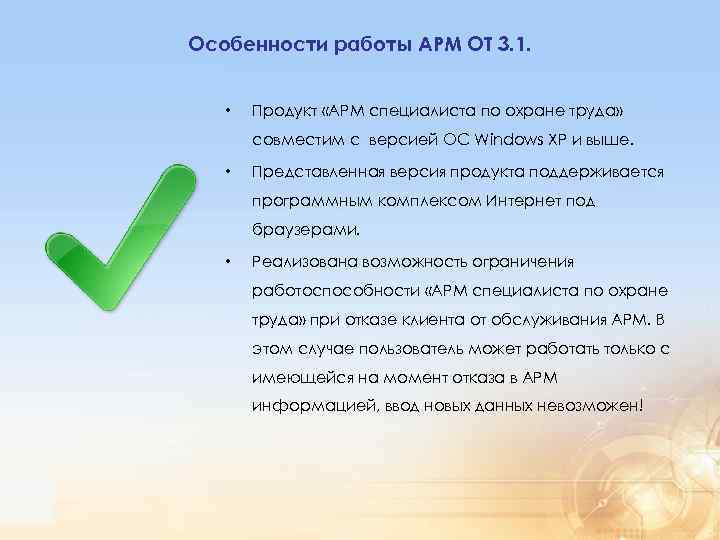 Особенности работы АРМ ОТ 3.1.

• Продукт «АРМ специалиста по охране труда» совместим с версией ОС Windows XP и выше.

• Представленная версия продукта поддерживается программным комплексом Интернет под браузерами.

• Реализована возможность ограничения работоспособности «АРМ специалиста по охране труда» при отказе клиента от обслуживания АРМ. В этом случае пользователь может работать только с имеющейся на момент отказа в АРМ информацией, ввод новых данных невозможен!